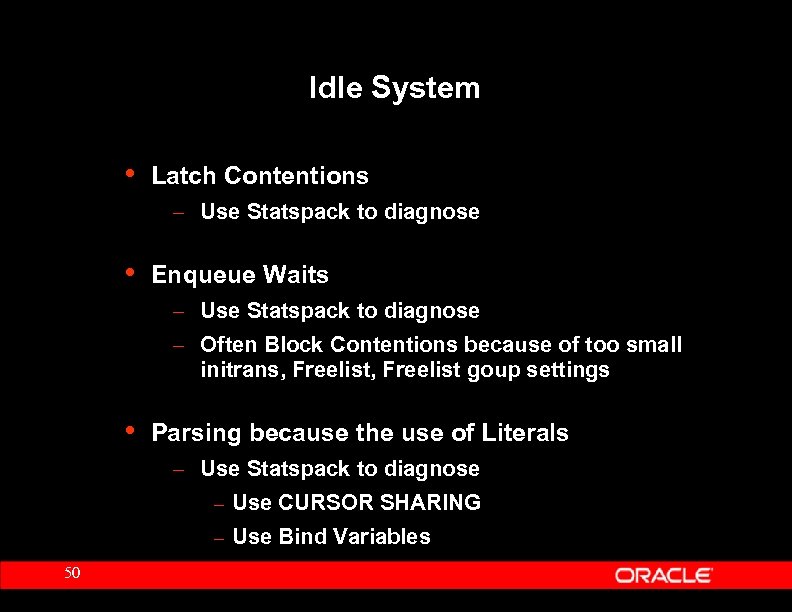 Idle System

• Latch Contentions
– Use Statspack to diagnose

• Enqueue Waits
– Use Statspack to diagnose
– Often Block Contentions because of too small initrans, Freelist, Freelist goup settings

• Parsing because the use of Literals
– Use Statspack to diagnose
– Use CURSOR SHARING
– Use Bind Variables

50

ORACLE